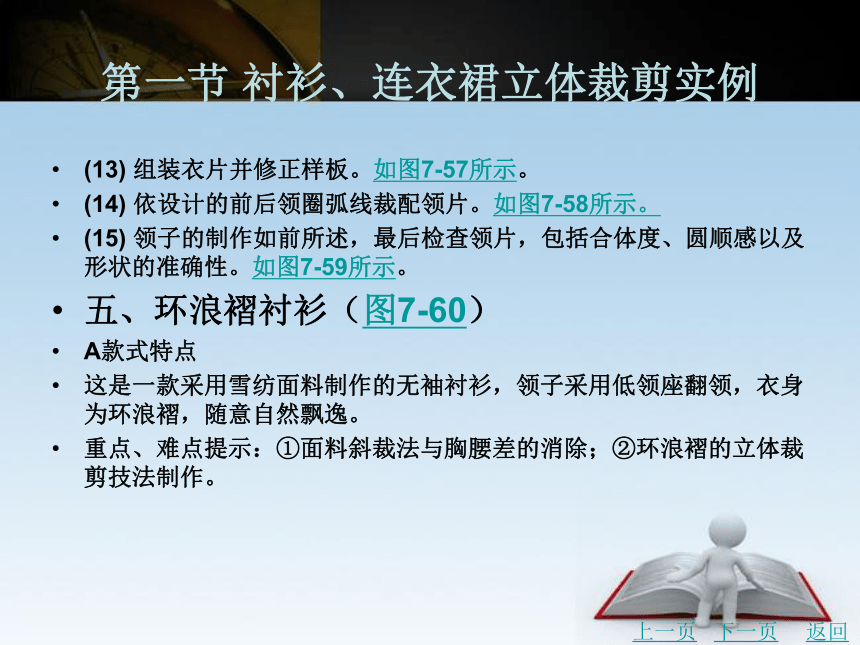 第一节 衬衫、连衣裙立体裁剪实例

• (13) 组装衣片并修正样板。如图7-57所示。
• (14) 依设计的前后领圈弧线裁配领片。如图7-58所示。
• (15) 领子的制作如前所述，最后检查领片，包括合体度、圆顺感以及形状的准确性。如图7-59所示。
• 五、环浪褶衬衫（图7-60）
• A款式特点
• 这是一款采用雪纺面料制作的无袖衬衫，领子采用低领座翻领，衣身为环浪褶，随意自然飘逸。
• 重点、难点提示：①面料斜裁法与胸腰差的消除；②环浪褶的立体裁剪技法制作。

上一页 下一页 返回